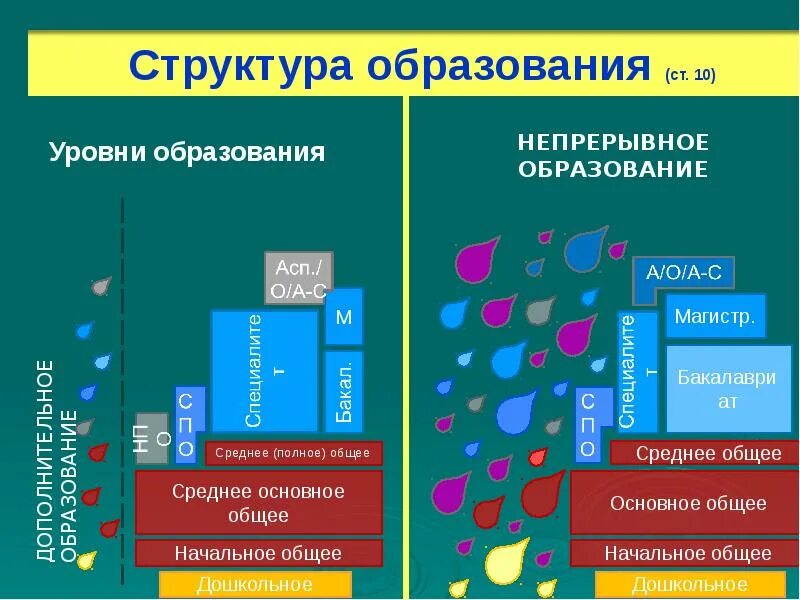 Структура образования (ст. 10)

Уровни образования

ДОПОЛНИТЕЛЬНОЕ ОБРАЗОВАНИЕ

Асп./ О/А-С

М

Специалитет

Бакал.

СПО

НПО

Среднее (полное) общее

Среднее основное общее

Начальное общее

Дошкольное

НЕПРЕРЫВНОЕ ОБРАЗОВАНИЕ

А/О/А-С

Магистр.

Специалитет

Бакалавриат

СПО

Среднее общее

Основное общее

Начальное общее

Дошкольное